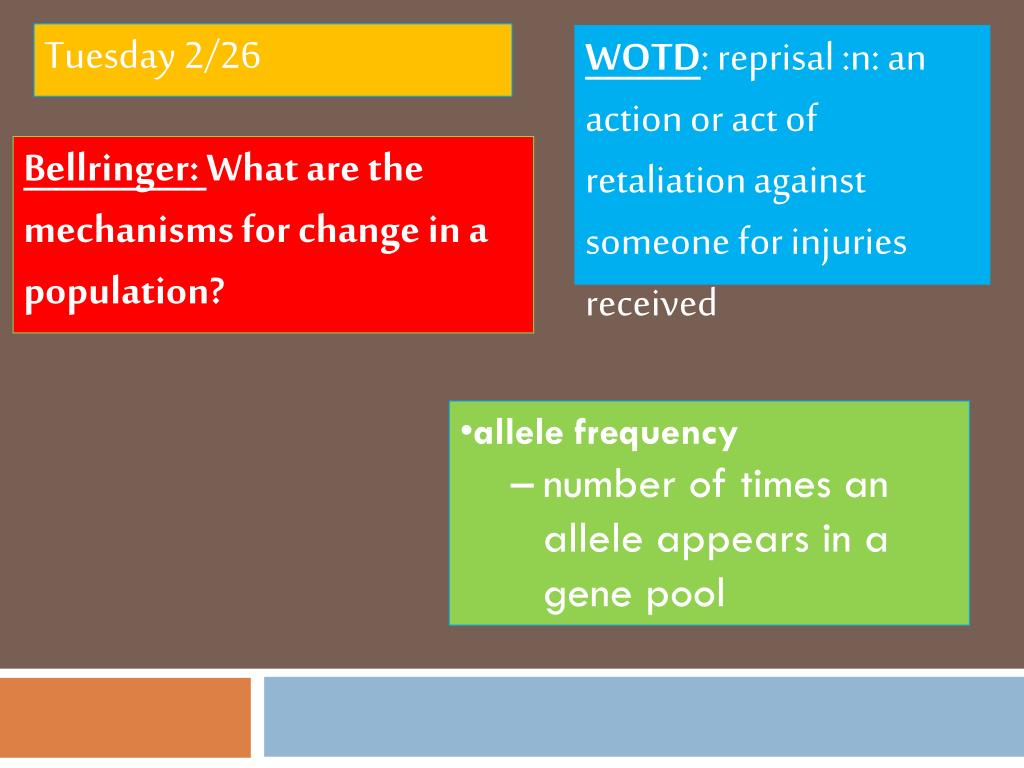 Tuesday 2/26

Bellringer: What are the mechanisms for change in a population?

WOTD: reprisal :n: an action or act of retaliation against someone for injuries received

•allele frequency
– number of times an allele appears in a gene pool